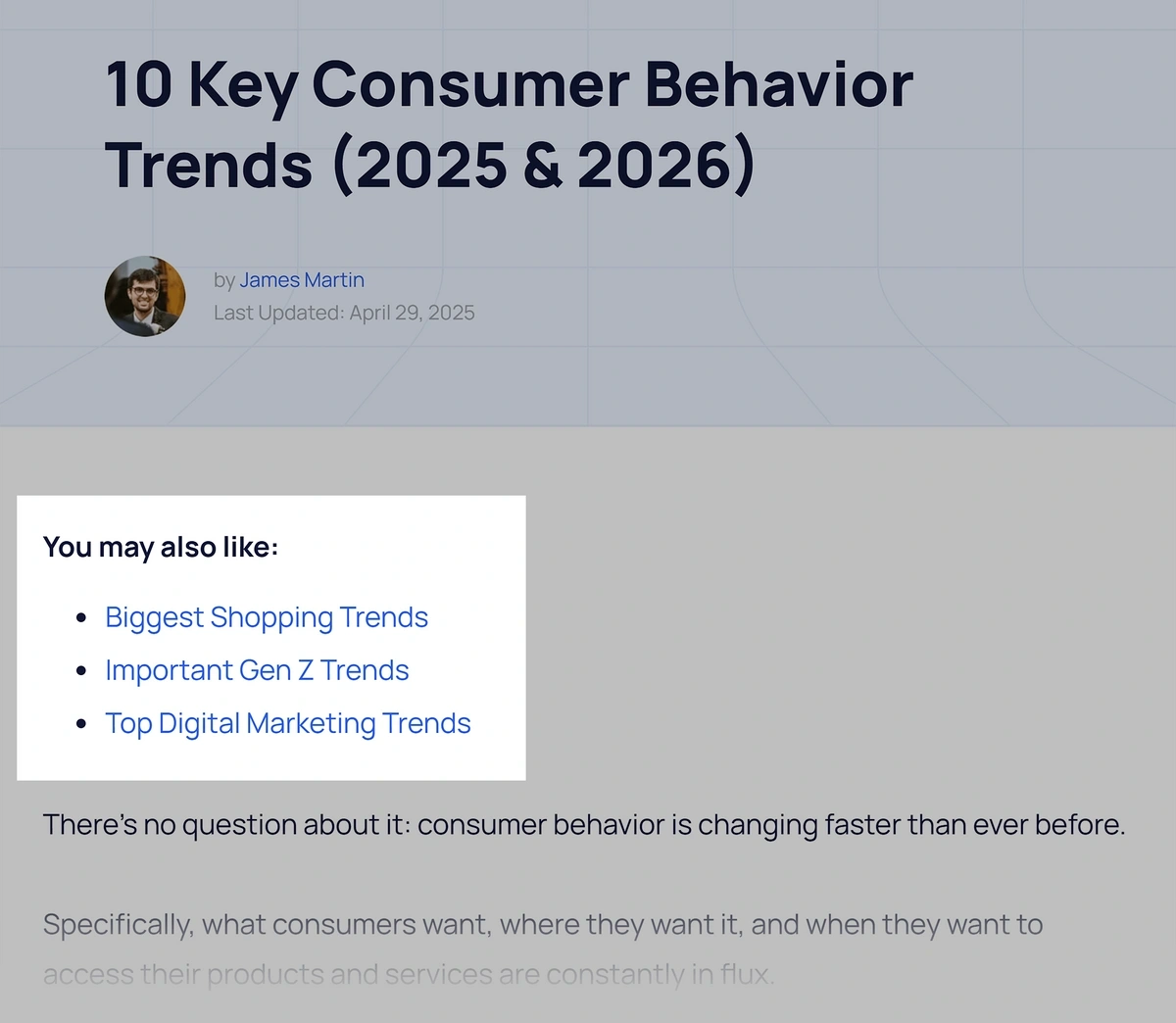 10 Key Consumer Behavior Trends (2025 & 2026)

by James Martin
Last Updated: April 29, 2025

You may also like:

- Biggest Shopping Trends
- Important Gen Z Trends
- Top Digital Marketing Trends

There's no question about it: consumer behavior is changing faster than ever before.

Specifically, what consumers want, where they want it, and when they want to access their products and services are constantly in flux.